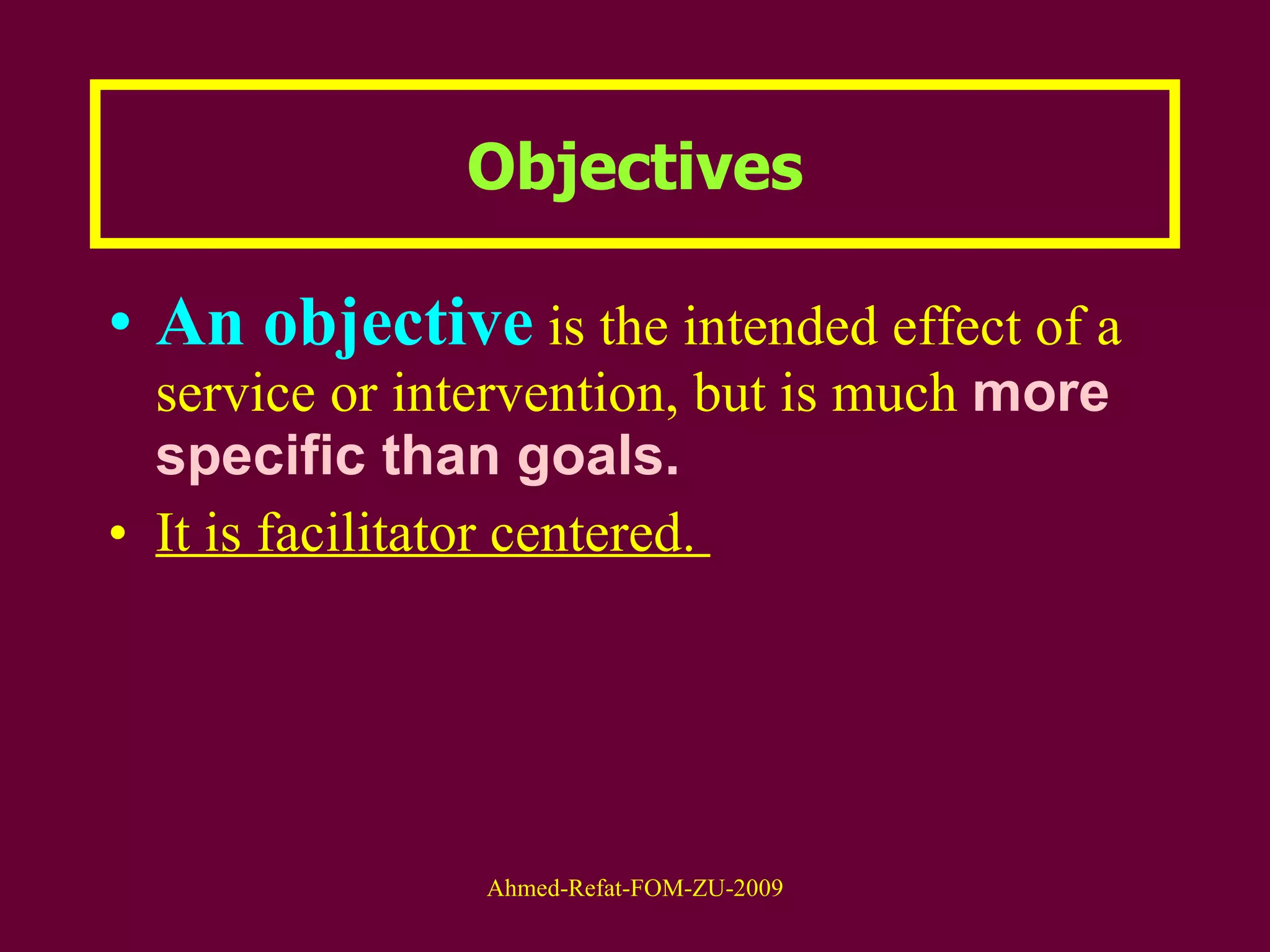 Objectives

• An objective is the intended effect of a service or intervention, but is much more specific than goals.

• It is facilitator centered.

Ahmed-Refat-FOM-ZU-2009